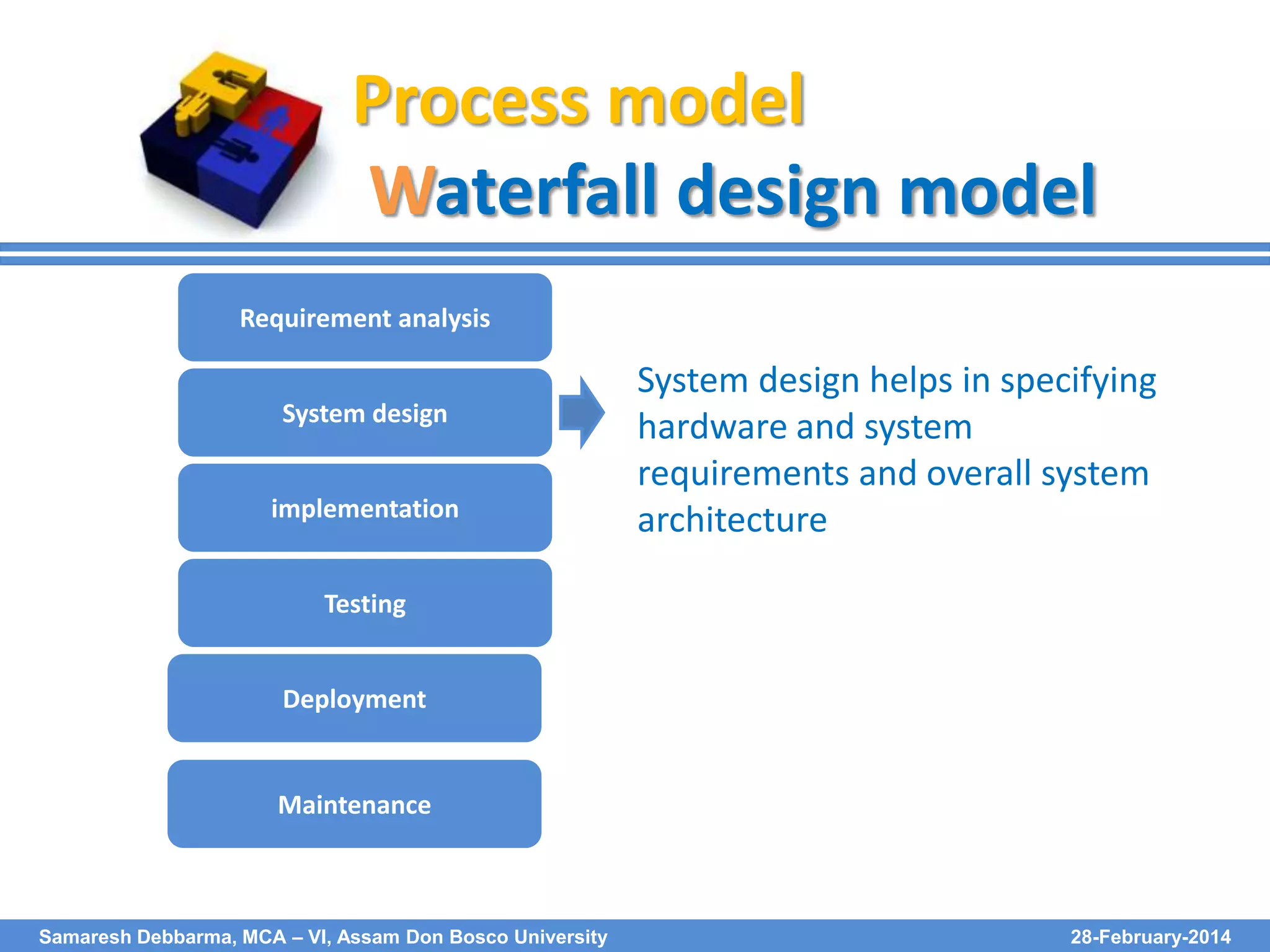 Process model

Waterfall design model

Requirement analysis

System design

implementation

Testing

Deployment

Maintenance

System design helps in specifying hardware and system requirements and overall system architecture

Samaresh Debbarma, MCA – VI, Assam Don Bosco University

28-February-2014